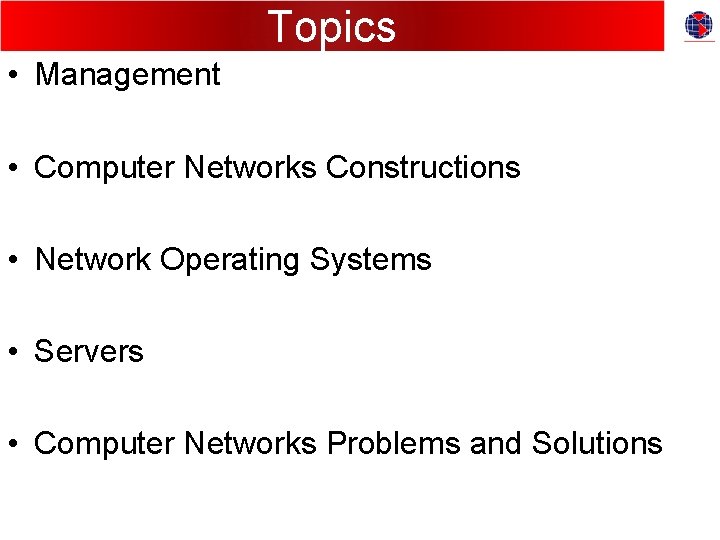 Topics

• Management

• Computer Networks Constructions

• Network Operating Systems

• Servers

• Computer Networks Problems and Solutions